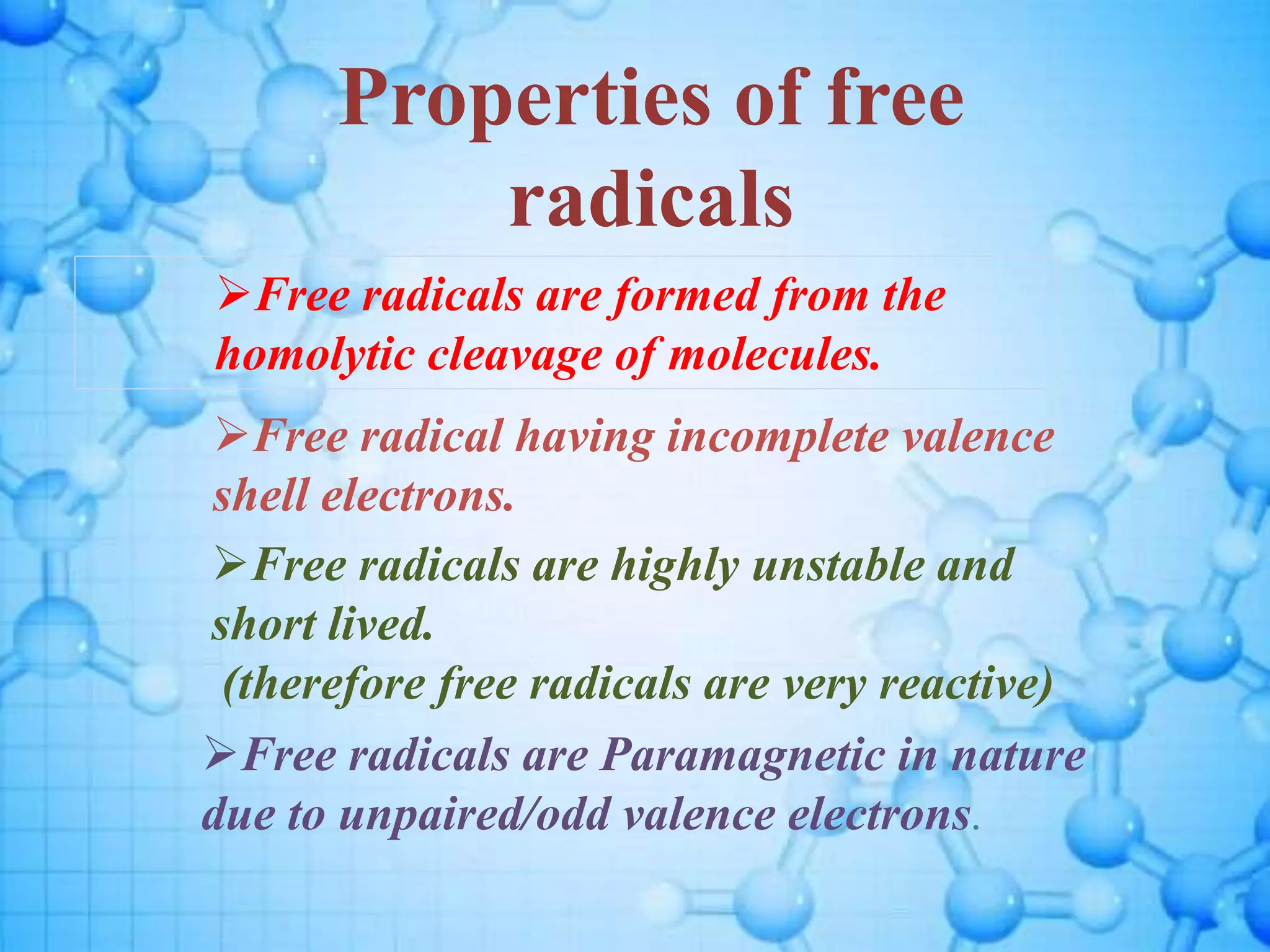 Properties of free radicals

➢Free radicals are formed from the homolytic cleavage of molecules.

➢Free radical having incomplete valence shell electrons.

➢Free radicals are highly unstable and short lived.
(therefore free radicals are very reactive)

➢Free radicals are Paramagnetic in nature due to unpaired/odd valence electrons.